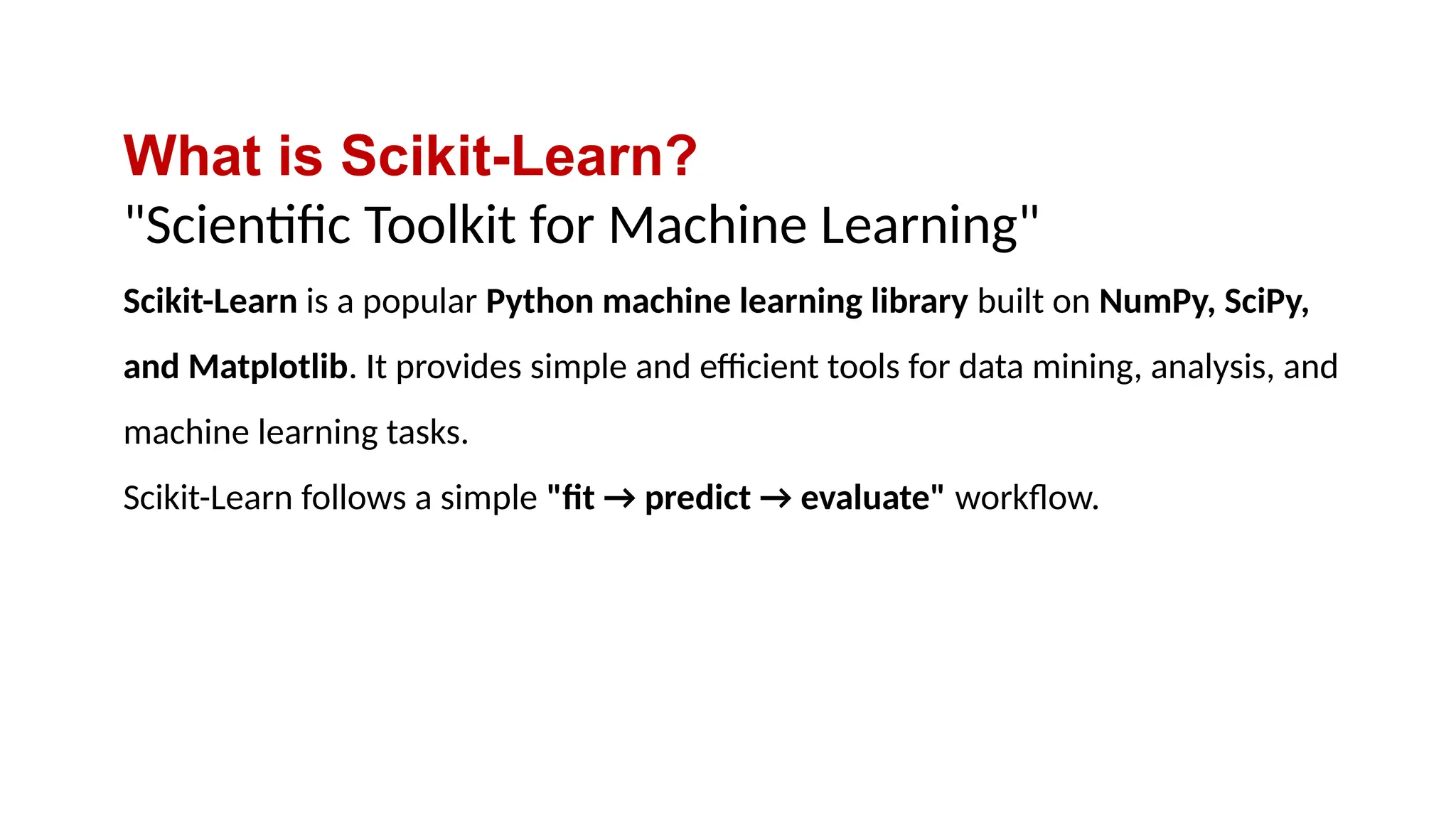 What is Scikit-Learn?
"Scientific Toolkit for Machine Learning"

Scikit-Learn is a popular Python machine learning library built on NumPy, SciPy, and Matplotlib. It provides simple and efficient tools for data mining, analysis, and machine learning tasks.

Scikit-Learn follows a simple "fit → predict → evaluate" workflow.